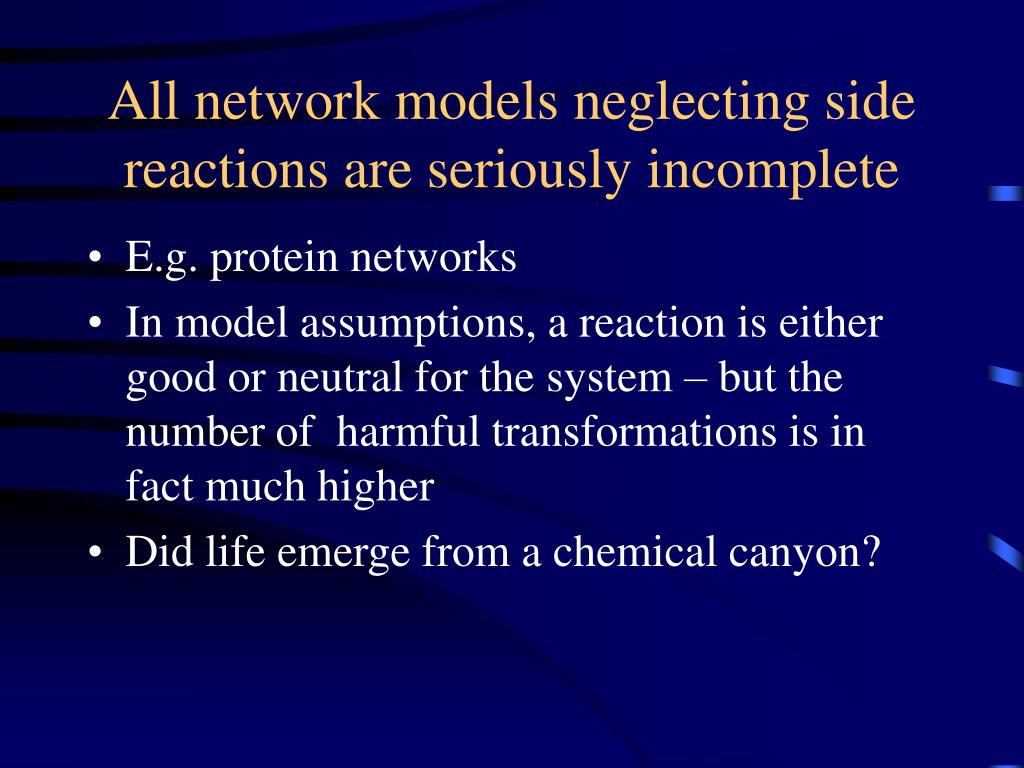 All network models neglecting side reactions are seriously incomplete

• E.g. protein networks
• In model assumptions, a reaction is either good or neutral for the system – but the number of harmful transformations is in fact much higher
• Did life emerge from a chemical canyon?